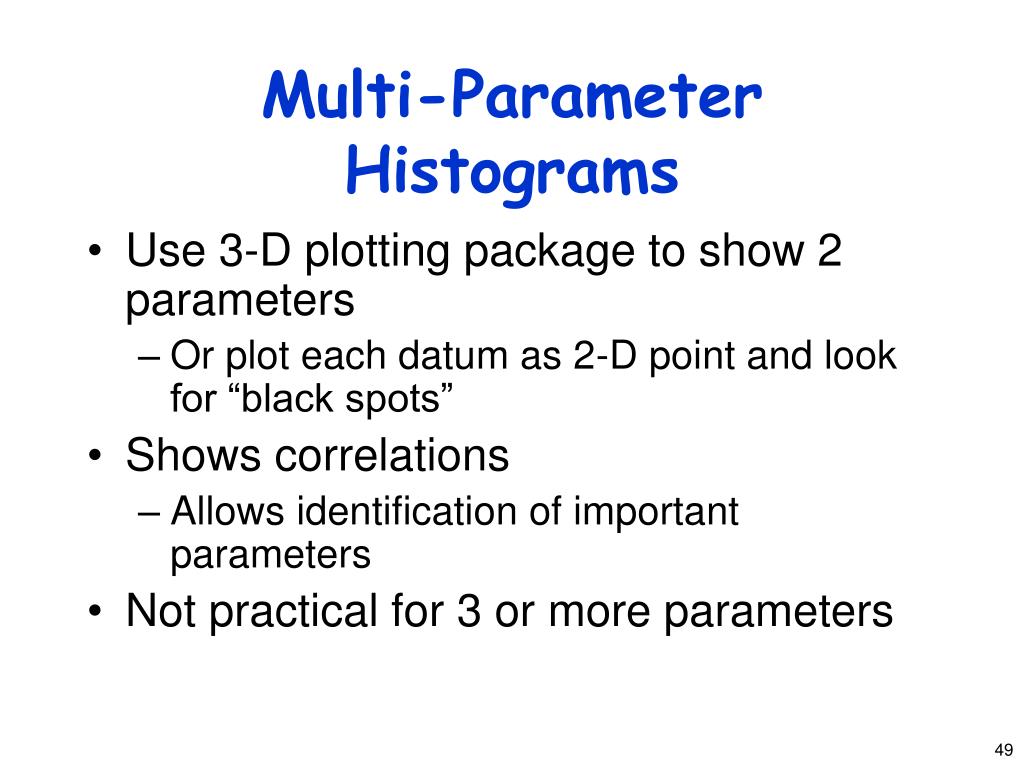 Multi-Parameter Histograms

• Use 3-D plotting package to show 2 parameters
– Or plot each datum as 2-D point and look for “black spots”
• Shows correlations
– Allows identification of important parameters
• Not practical for 3 or more parameters

49